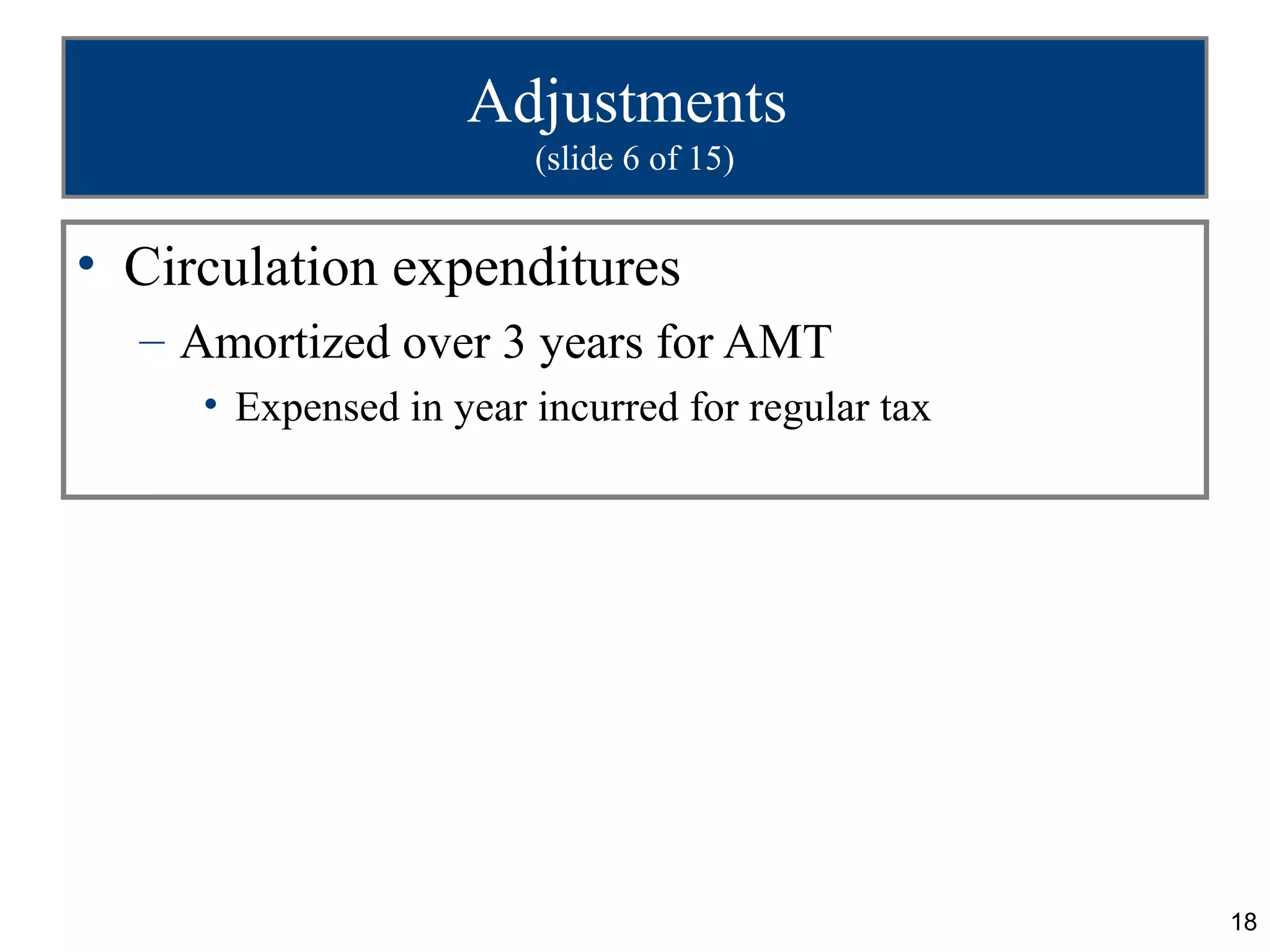 Adjustments
(slide 6 of 15)

• Circulation expenditures
– Amortized over 3 years for AMT
• Expensed in year incurred for regular tax

18